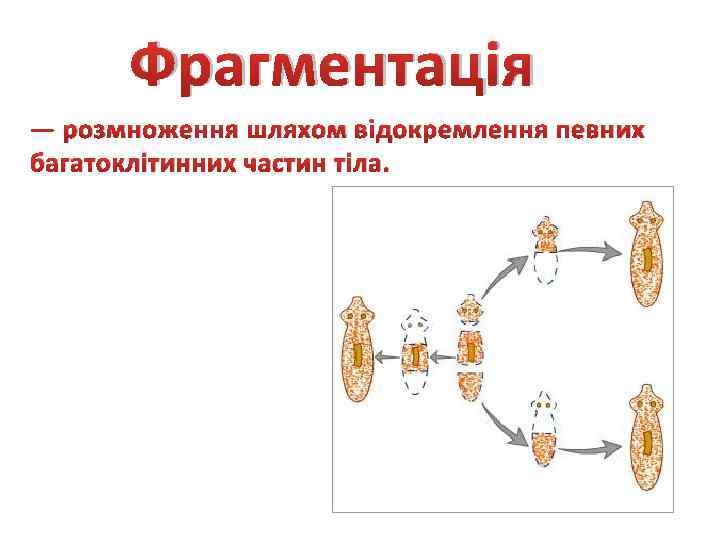 Фрагментація

— розмноження шляхом відокремлення певних багатоклітинних частин тіла.